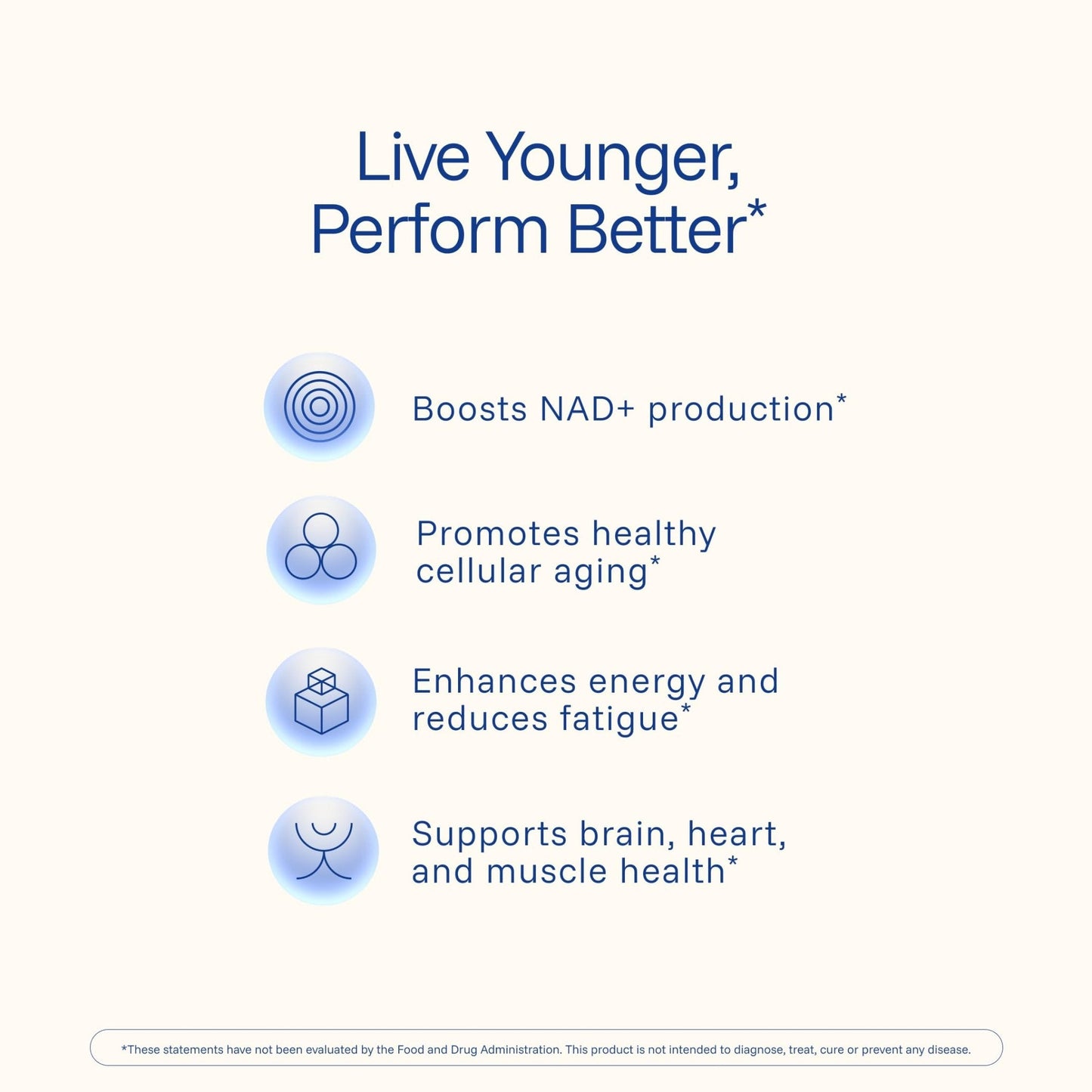 Live Younger,
Perform Better*

Boosts NAD+ production*

Promotes healthy cellular aging*

Enhances energy and reduces fatigue*

Supports brain, heart, and muscle health*

*These statements have not been evaluated by the Food and Drug Administration. This product is not intended to diagnose, treat, cure or prevent any disease.